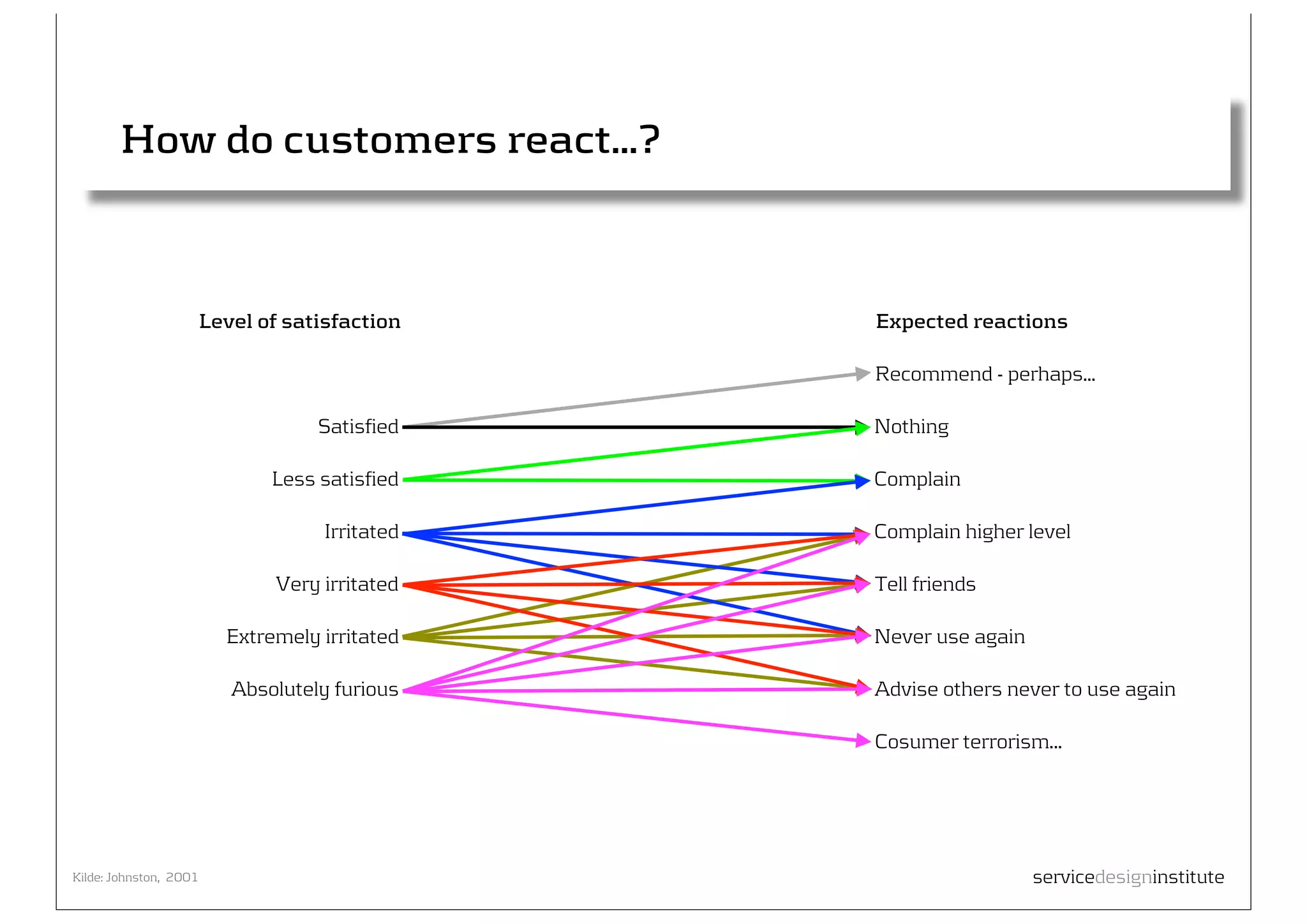 How do customers react...?

Level of satisfaction

Satisfied

Less satisfied

Irritated

Very irritated

Extremely irritated

Absolutely furious

Expected reactions

Recommend - perhaps...

Nothing

Complain

Complain higher level

Tell friends

Never use again

Advise others never to use again

Cosumer terrorism...

Kilde: Johnston, 2001

servicedesigninstitute